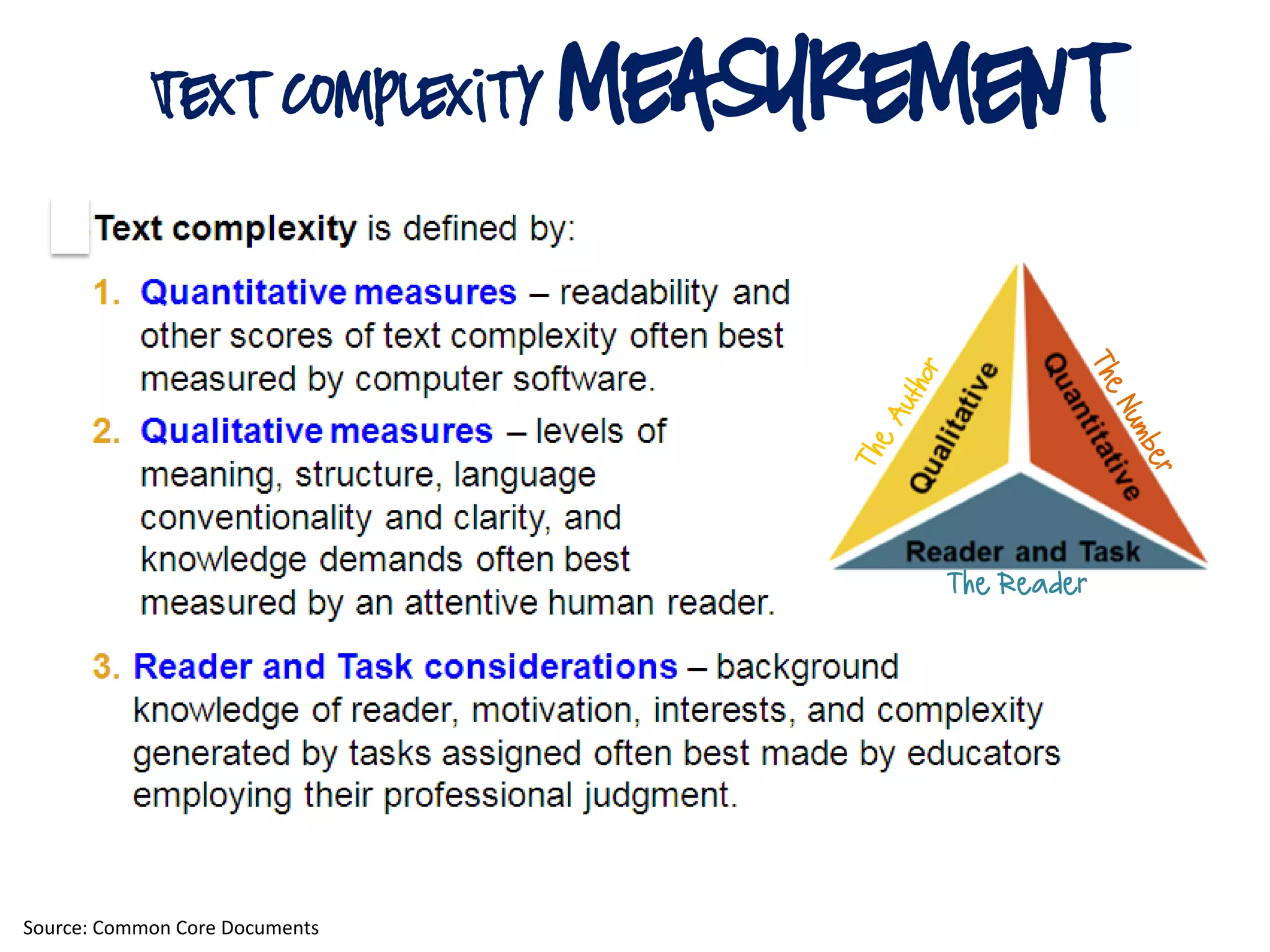 TEXT COMPLEXITY MEASUREMENT

Text complexity is defined by:

1. Quantitative measures – readability and other scores of text complexity often best measured by computer software.

2. Qualitative measures – levels of meaning, structure, language conventionality and clarity, and knowledge demands often best measured by an attentive human reader.

3. Reader and Task considerations – background knowledge of reader, motivation, interests, and complexity generated by tasks assigned often best made by educators employing their professional judgment.

The Author
Qualitative
Quantitative
The Number
Reader and Task
The Reader

Source: Common Core Documents